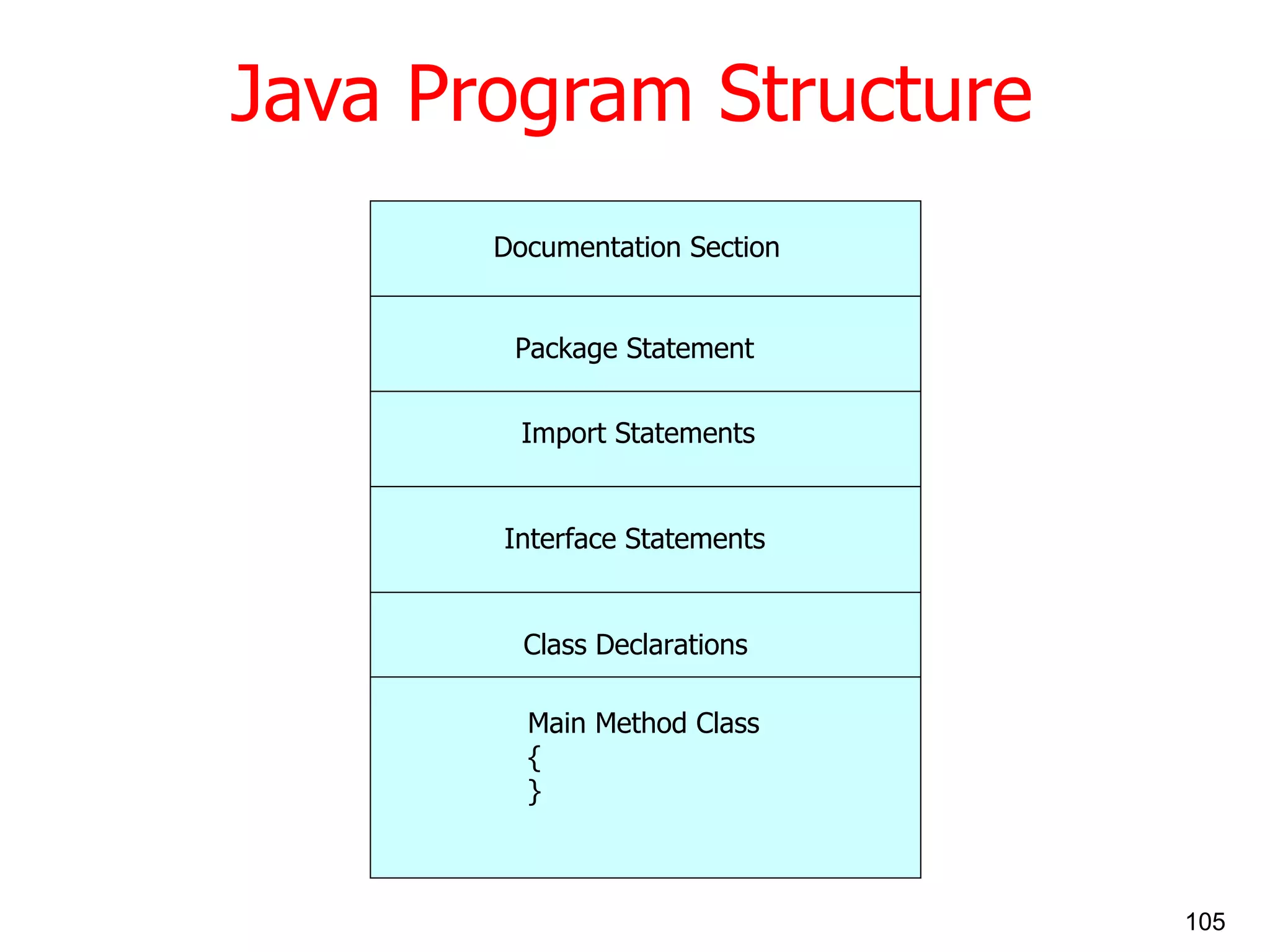 Java Program Structure

Documentation Section

Package Statement

Import Statements

Interface Statements

Class Declarations

Main Method Class
{
}

105